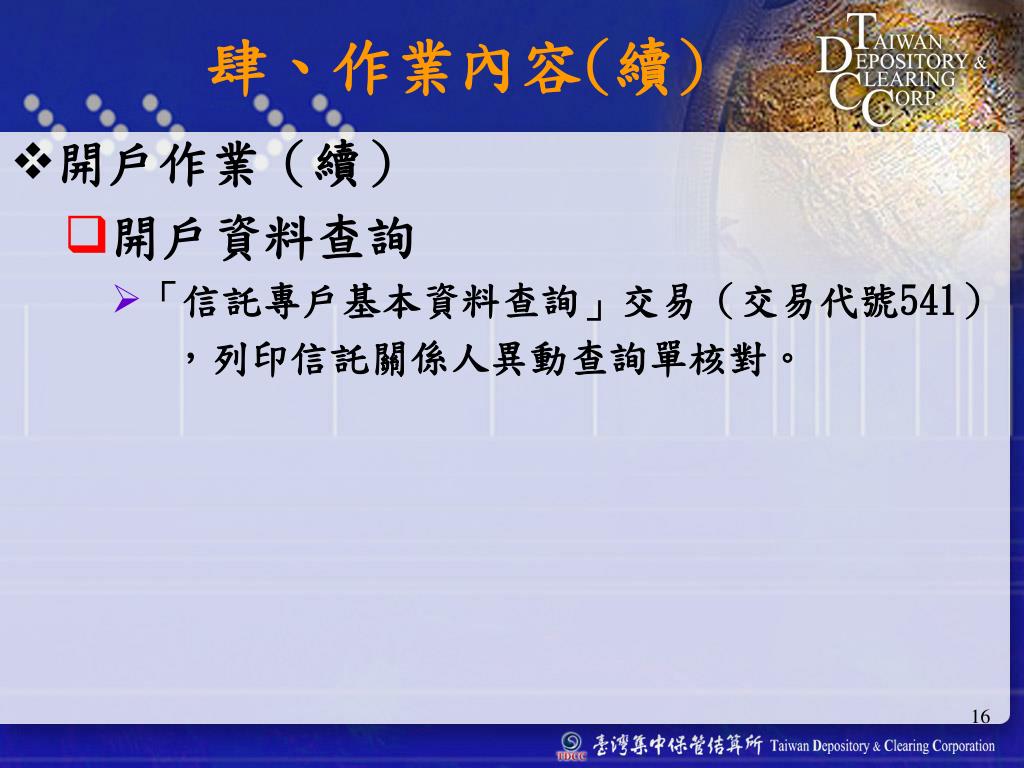 肆、作業內容(續)

TAIWAN DEPOSITORY & CLEARING CORP.

❖開戶作業（續）

❑開戶資料查詢

➢「信託專戶基本資料查詢」交易（交易代號541），列印信託關係人異動查詢單核對。

16

TDCC 臺灣集中保管結算所 Taiwan Depository & Clearing Corporation